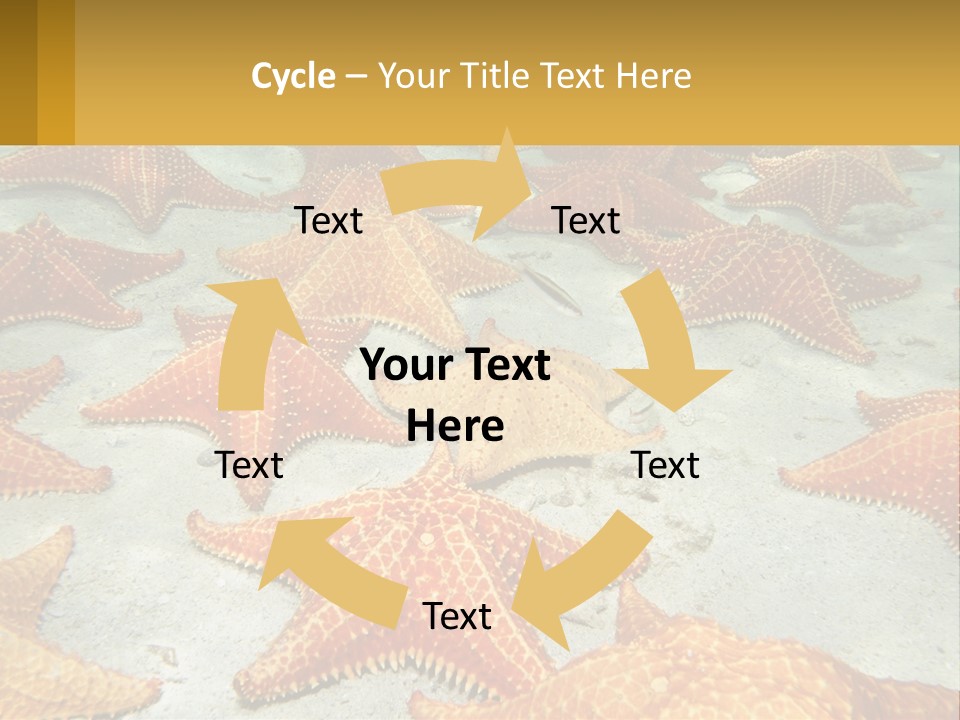 Cycle – Your Title Text Here

Text

Text

Your Text Here

Text

Text

Text